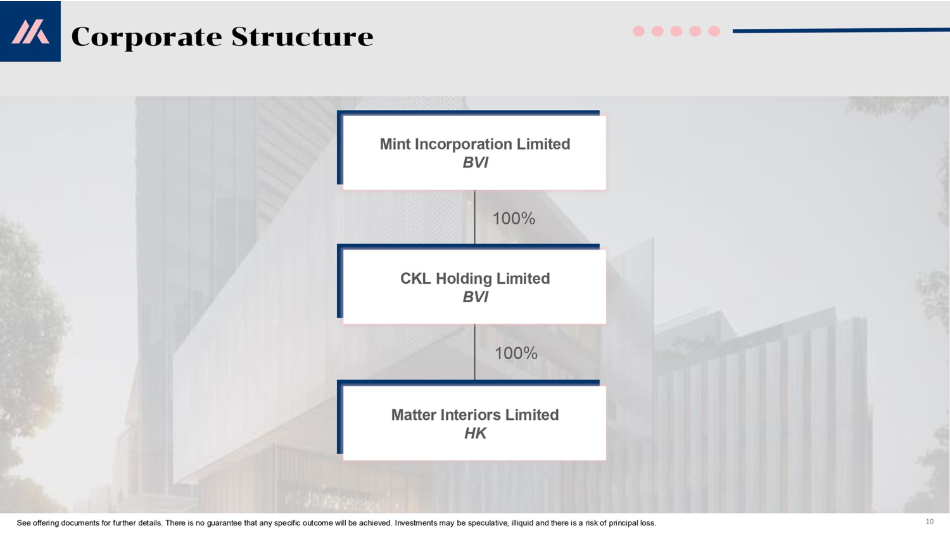 Corporate Structure

Mint Incorporation Limited
BVI

100%

CKL Holding Limited
BVI

100%

Matter Interiors Limited
HK

See offering documents for further details. There is no guarantee that any specific outcome will be achieved. Investments may be speculative, illiquid and there is a risk of principal loss.

10